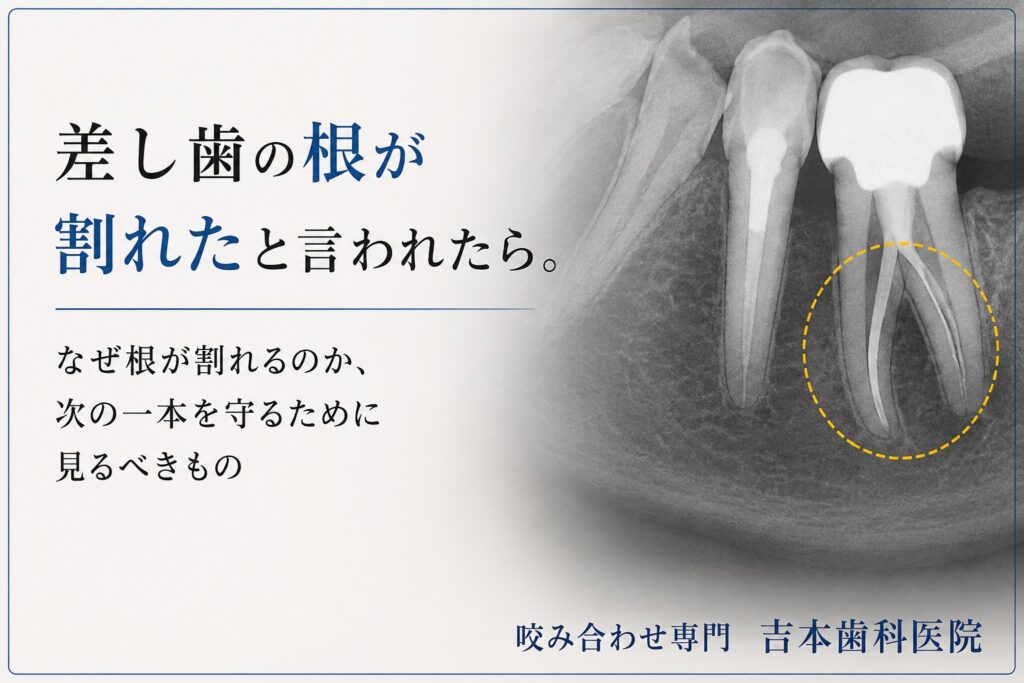 差し歯の根が
割れたと言われたら。

なぜ根が割れるのか、
次の一本を守るために
見るべきもの

咬み合わせ専門　吉本歯科医院